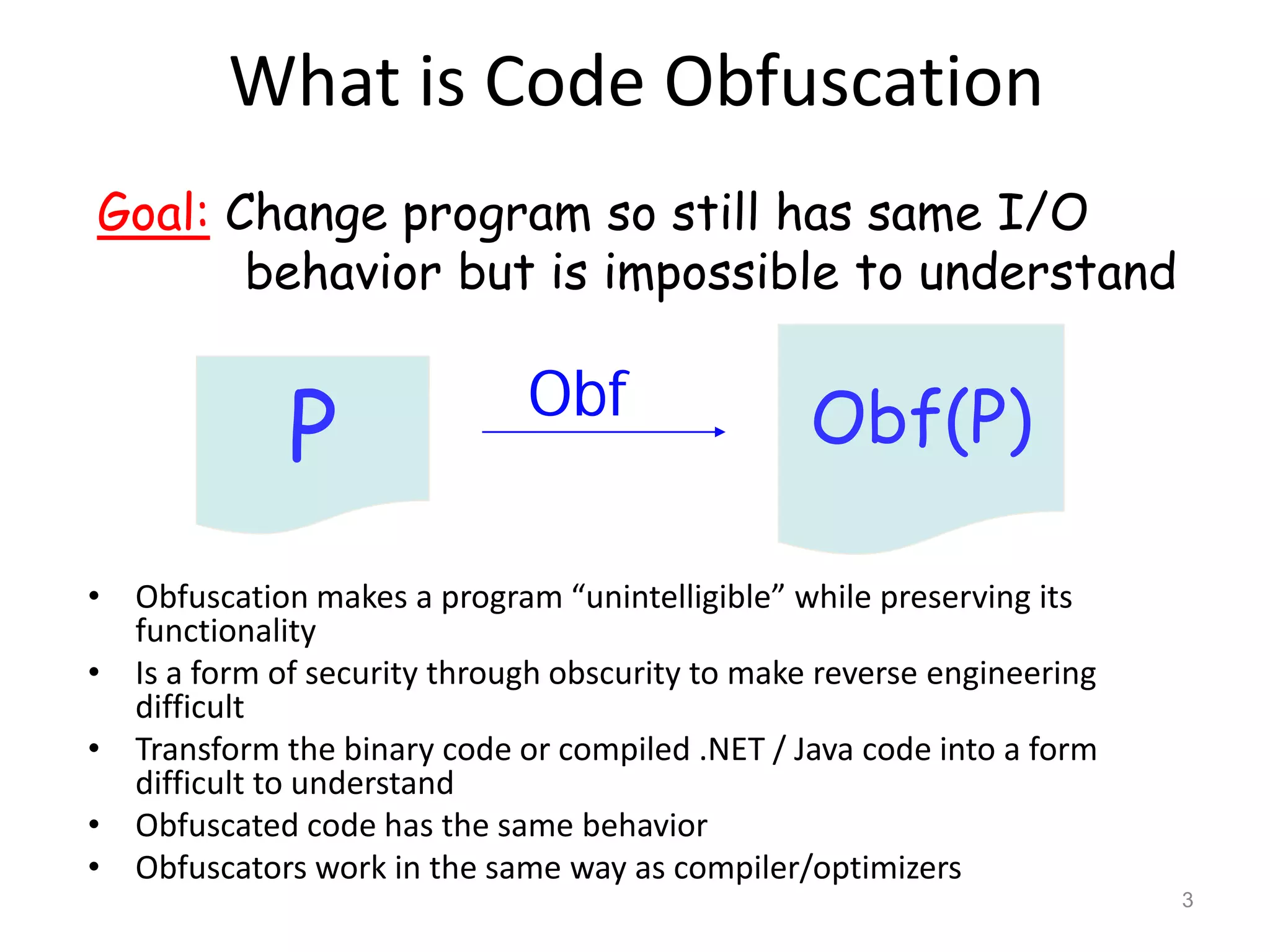 What is Code Obfuscation

Goal: Change program so still has same I/O behavior but is impossible to understand

P

Obf

Obf(P)

• Obfuscation makes a program “unintelligible” while preserving its functionality
• Is a form of security through obscurity to make reverse engineering difficult
• Transform the binary code or compiled .NET / Java code into a form difficult to understand
• Obfuscated code has the same behavior
• Obfuscators work in the same way as compiler/optimizers

3